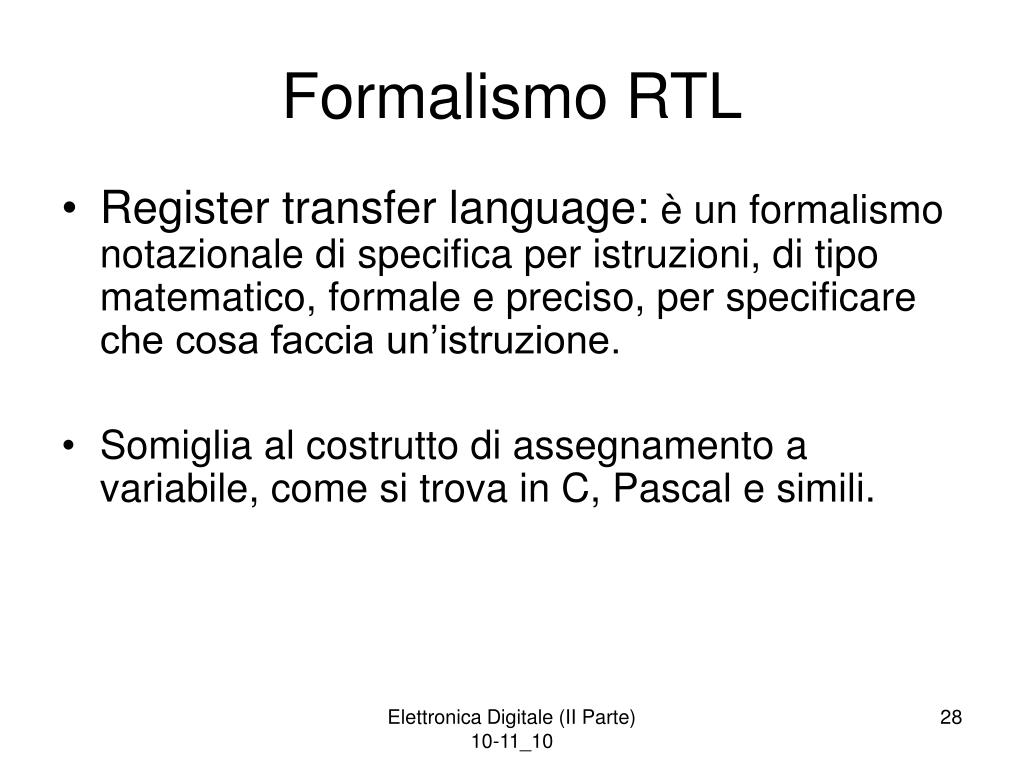 Formalismo RTL

• Register transfer language: è un formalismo notazionale di specifica per istruzioni, di tipo matematico, formale e preciso, per specificare che cosa faccia un’istruzione.

• Somiglia al costrutto di assegnamento a variabile, come si trova in C, Pascal e simili.

Elettronica Digitale (II Parte) 10-11_10

28